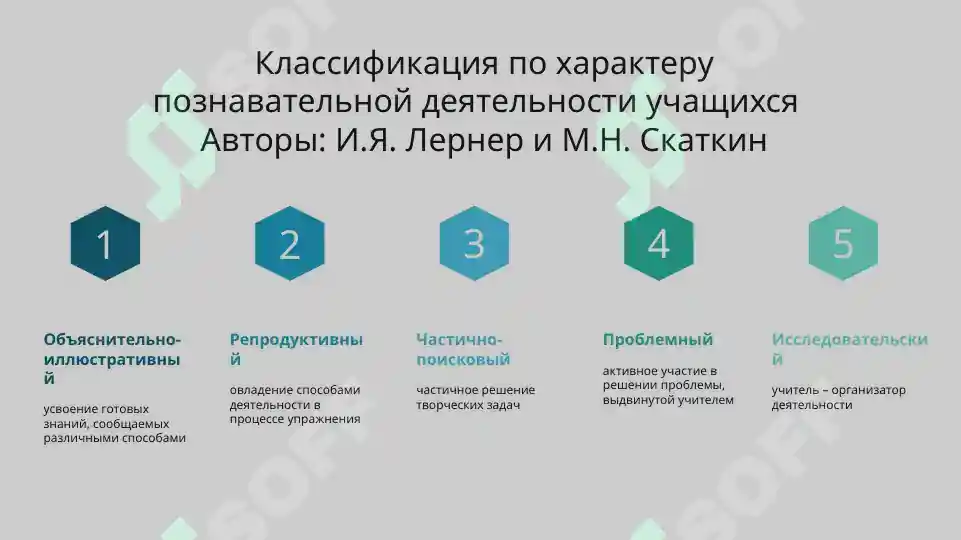 Классификация по характеру познавательной деятельности учащихся
Авторы: И.Я. Лернер и М.Н. Скаткин

1

Объяснительно-иллюстративный

усвоение готовых знаний, сообщаемых различными способами

2

Репродуктивный

овладение способами деятельности в процессе упражнения

3

Частично-поисковый

частичное решение творческих задач

4

Проблемный

активное участие в решении проблемы, выдвинутой учителем

5

Исследовательский

учитель – организатор деятельности